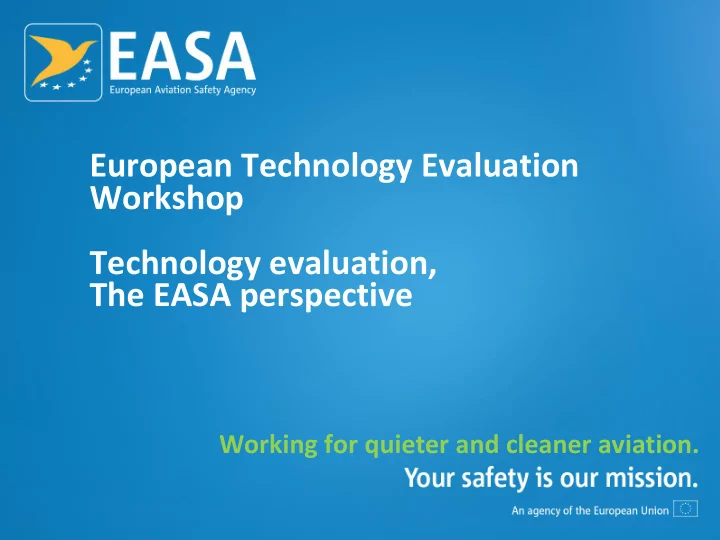 EASA
European Aviation Safety Agency

European Technology Evaluation Workshop

Technology evaluation,
The EASA perspective

Working for quieter and cleaner aviation.
Your safety is our mission.

An agency of the European Union